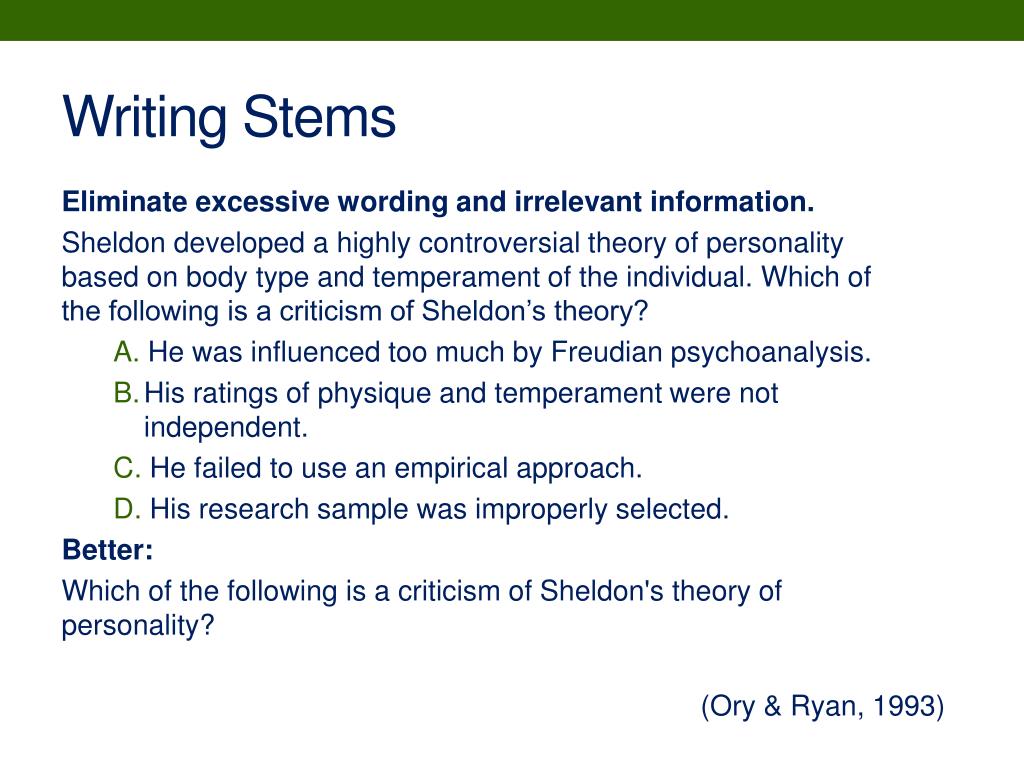 Writing Stems

Eliminate excessive wording and irrelevant information.

Sheldon developed a highly controversial theory of personality based on body type and temperament of the individual. Which of the following is a criticism of Sheldon’s theory?

A. He was influenced too much by Freudian psychoanalysis.
B. His ratings of physique and temperament were not independent.
C. He failed to use an empirical approach.
D. His research sample was improperly selected.

Better:

Which of the following is a criticism of Sheldon's theory of personality?

(Ory & Ryan, 1993)